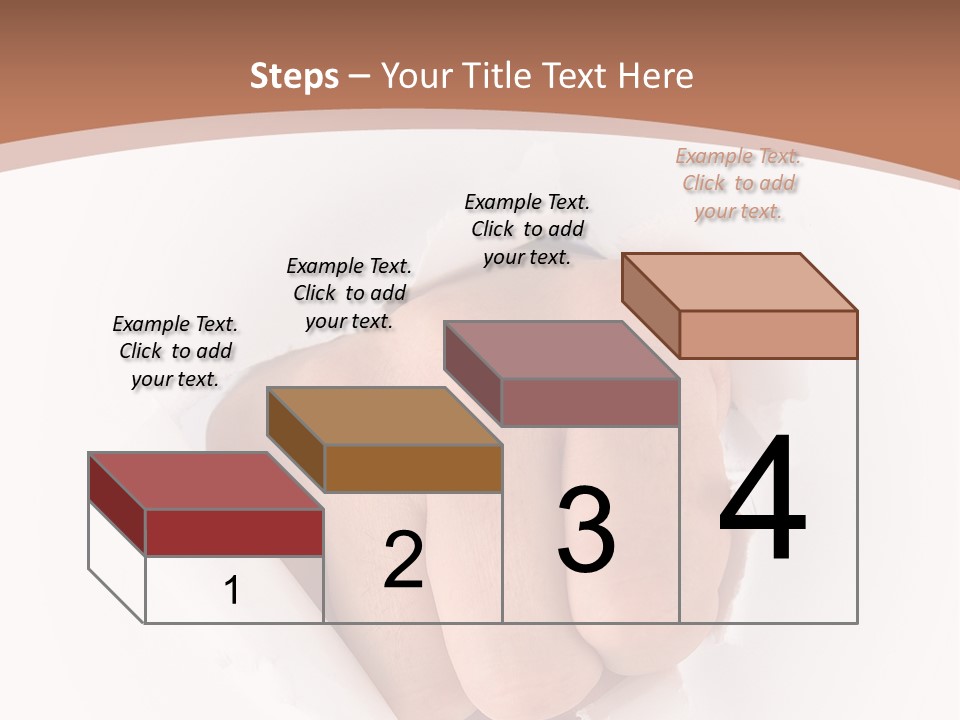 Steps – Your Title Text Here

Example Text. Click to add your text.

Example Text. Click to add your text.

Example Text. Click to add your text.

Example Text. Click to add your text.

1

2

3

4